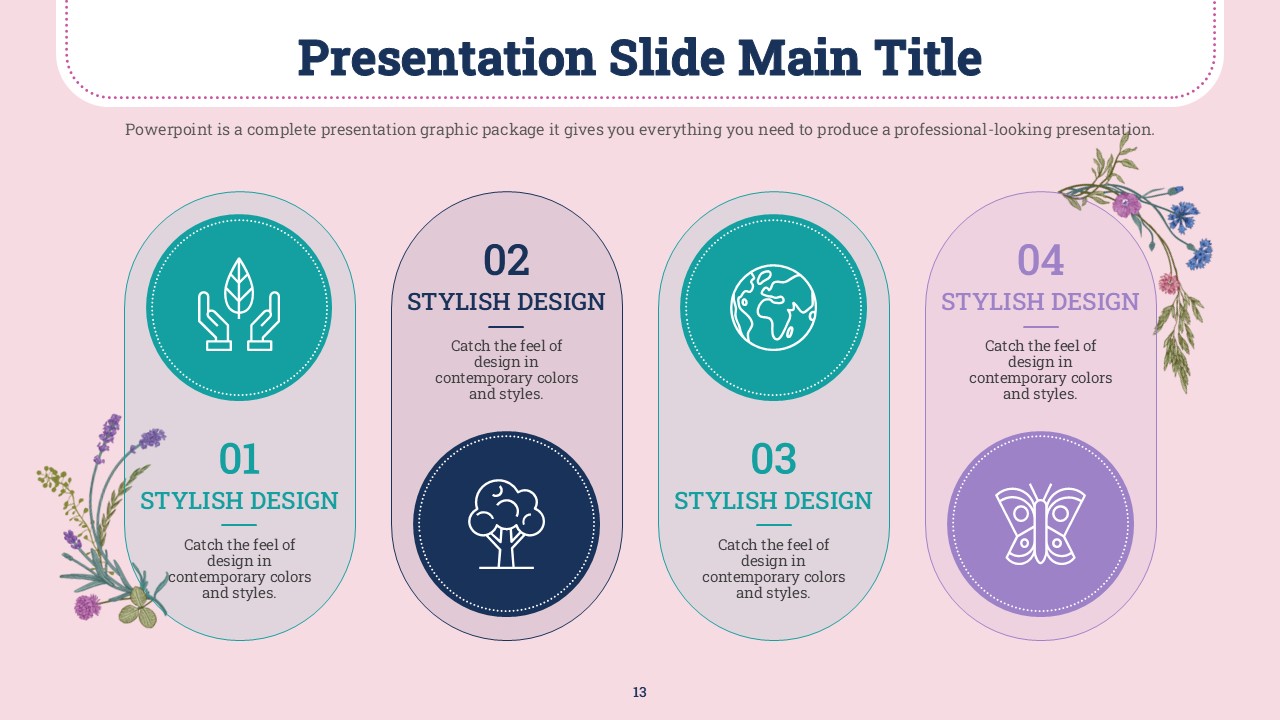 Presentation Slide Main Title

Powerpoint is a complete presentation graphic package it gives you everything you need to produce a professional-looking presentation.

01
STYLISH DESIGN
Catch the feel of design in contemporary colors and styles.

02
STYLISH DESIGN
Catch the feel of design in contemporary colors and styles.

03
STYLISH DESIGN
Catch the feel of design in contemporary colors and styles.

04
STYLISH DESIGN
Catch the feel of design in contemporary colors and styles.

13